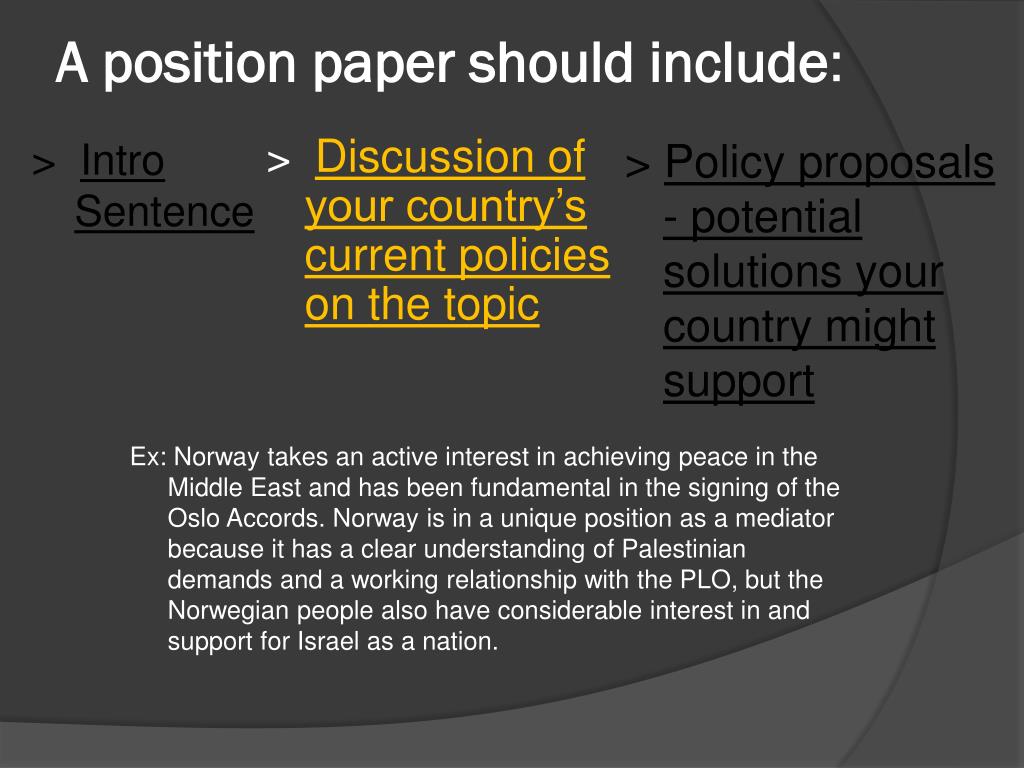 A position paper should include:

> Intro Sentence

> Discussion of your country's current policies on the topic

> Policy proposals - potential solutions your country might support

Ex: Norway takes an active interest in achieving peace in the Middle East and has been fundamental in the signing of the Oslo Accords. Norway is in a unique position as a mediator because it has a clear understanding of Palestinian demands and a working relationship with the PLO, but the Norwegian people also have considerable interest in and support for Israel as a nation.